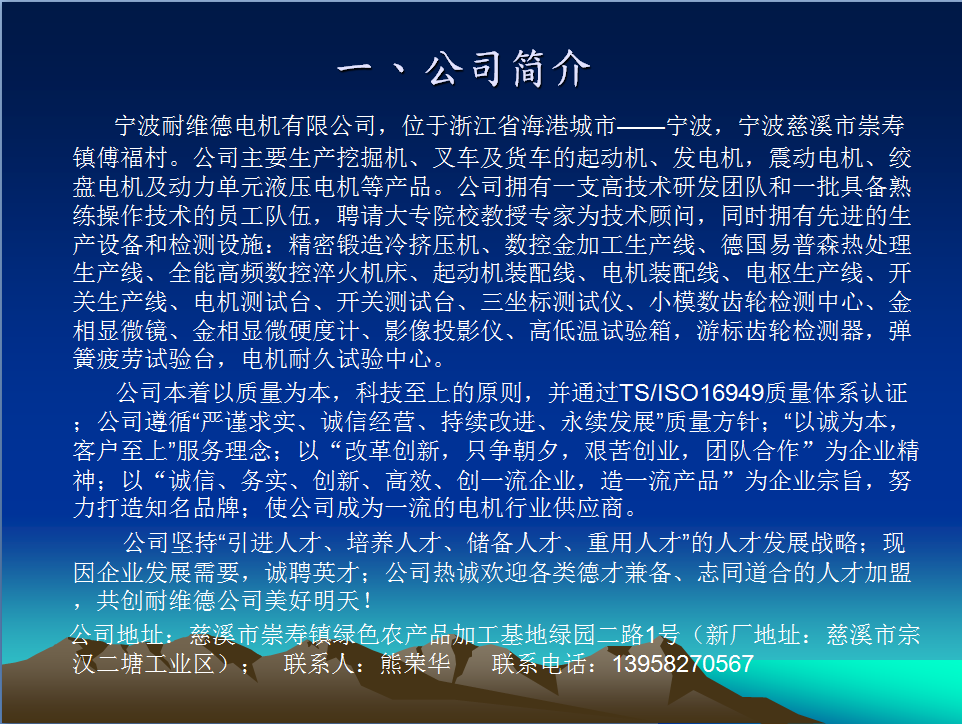 一、公司简介

宁波耐维德电机有限公司，位于浙江省海港城市——宁波，宁波慈溪市崇寿镇傅福村。公司主要生产挖掘机、叉车及货车的起动机、发电机，震动电机、绞盘电机及动力单元液压电机等产品。公司拥有一支高技术研发团队和一批具备熟练操作技术的员工队伍，聘请大专院校教授专家为技术顾问，同时拥有先进的生产设备和检测设施：精密锻造冷挤压机、数控金加工生产线、德国易普森热处理生产线、全能高频数控淬火机床、起动机装配线、电机装配线、电枢生产线、开关生产线、电机测试台、开关测试台、三坐标测试仪、小模数齿轮检测中心、金相显微镜、金相显微硬度计、影像投影仪、高低温试验箱，游标齿轮检测器，弹簧疲劳试验台，电机耐久试验中心。

公司本着以质量为本，科技至上的原则，并通过TS/ISO16949质量体系认证；公司遵循“严谨求实、诚信经营、持续改进、永续发展”质量方针；“以诚为本，客户至上”服务理念；以“改革创新，只争朝夕，艰苦创业，团队合作”为企业精神；以“诚信、务实、创新、高效、创一流企业，造一流产品”为企业宗旨，努力打造知名品牌；使公司成为一流的电机行业供应商。

公司坚持“引进人才、培养人才、储备人才、重用人才”的人才发展战略；现因企业发展需要，诚聘英才；公司热诚欢迎各类德才兼备、志同道合的人才加盟，共创耐维德公司美好明天！

公司地址：慈溪市崇寿镇绿色农产品加工基地绿园二路1号（新厂地址：慈溪市宗汉二塘工业区）；　联系人：熊荣华　联系电话：13958270567